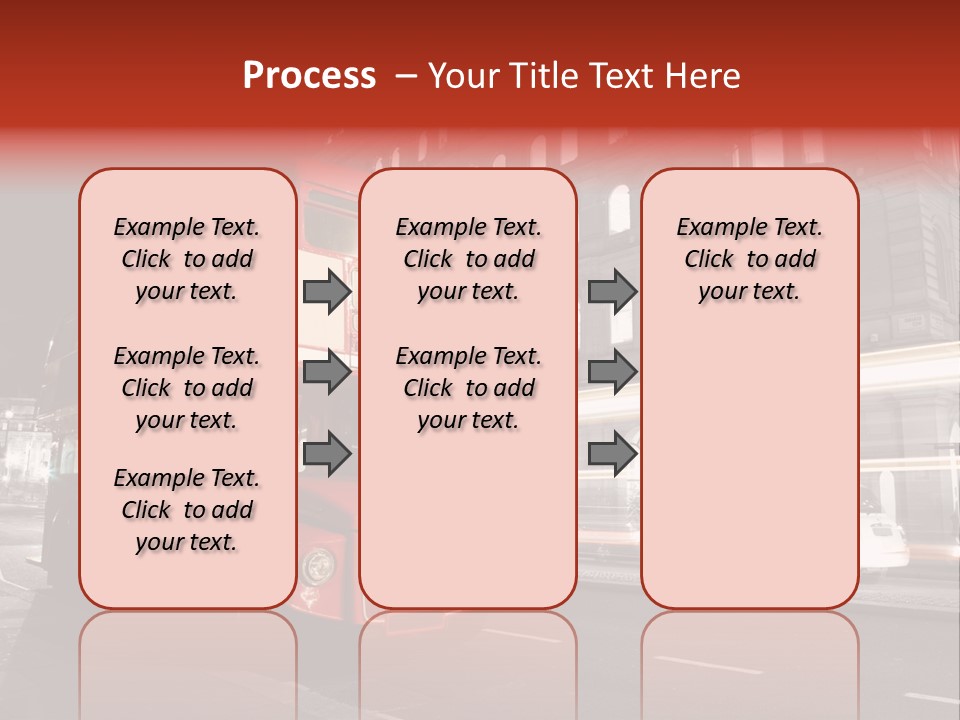 Process – Your Title Text Here

Example Text. Click to add your text.

Example Text. Click to add your text.

Example Text. Click to add your text.

Example Text. Click to add your text.

Example Text. Click to add your text.

Example Text. Click to add your text.